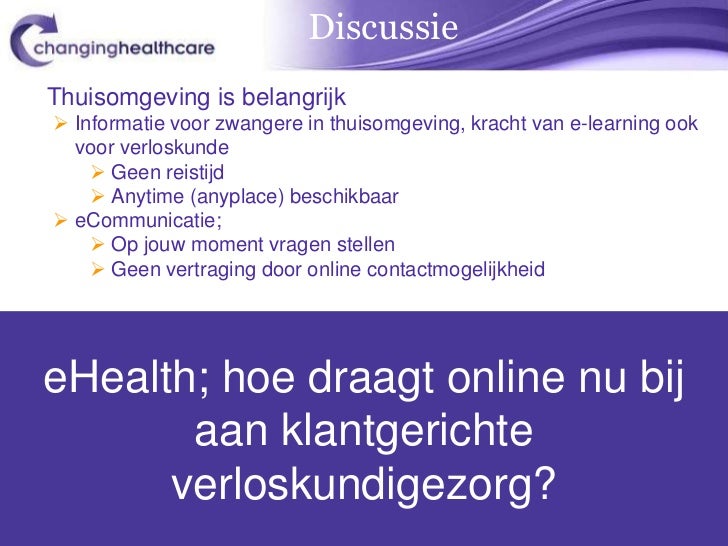 changinghealthcare

Discussie

Thuisomgeving is belangrijk

➢ Informatie voor zwangere in thuisomgeving, kracht van e-learning ook voor verloskunde
➢ Geen reistijd
➢ Anytime (anyplace) beschikbaar
➢ eCommunicatie;
➢ Op jouw moment vragen stellen
➢ Geen vertraging door online contactmogelijkheid

eHealth; hoe draagt online nu bij aan klantgerichte verloskundigezorg?